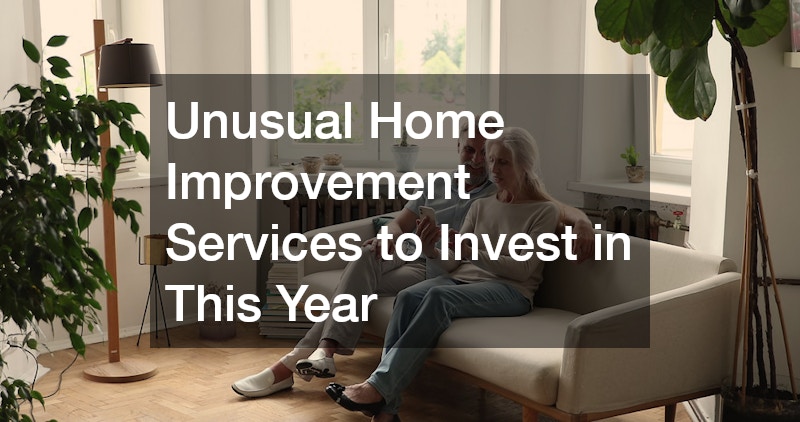 Unusual Home Improvement Services to Invest in This Year